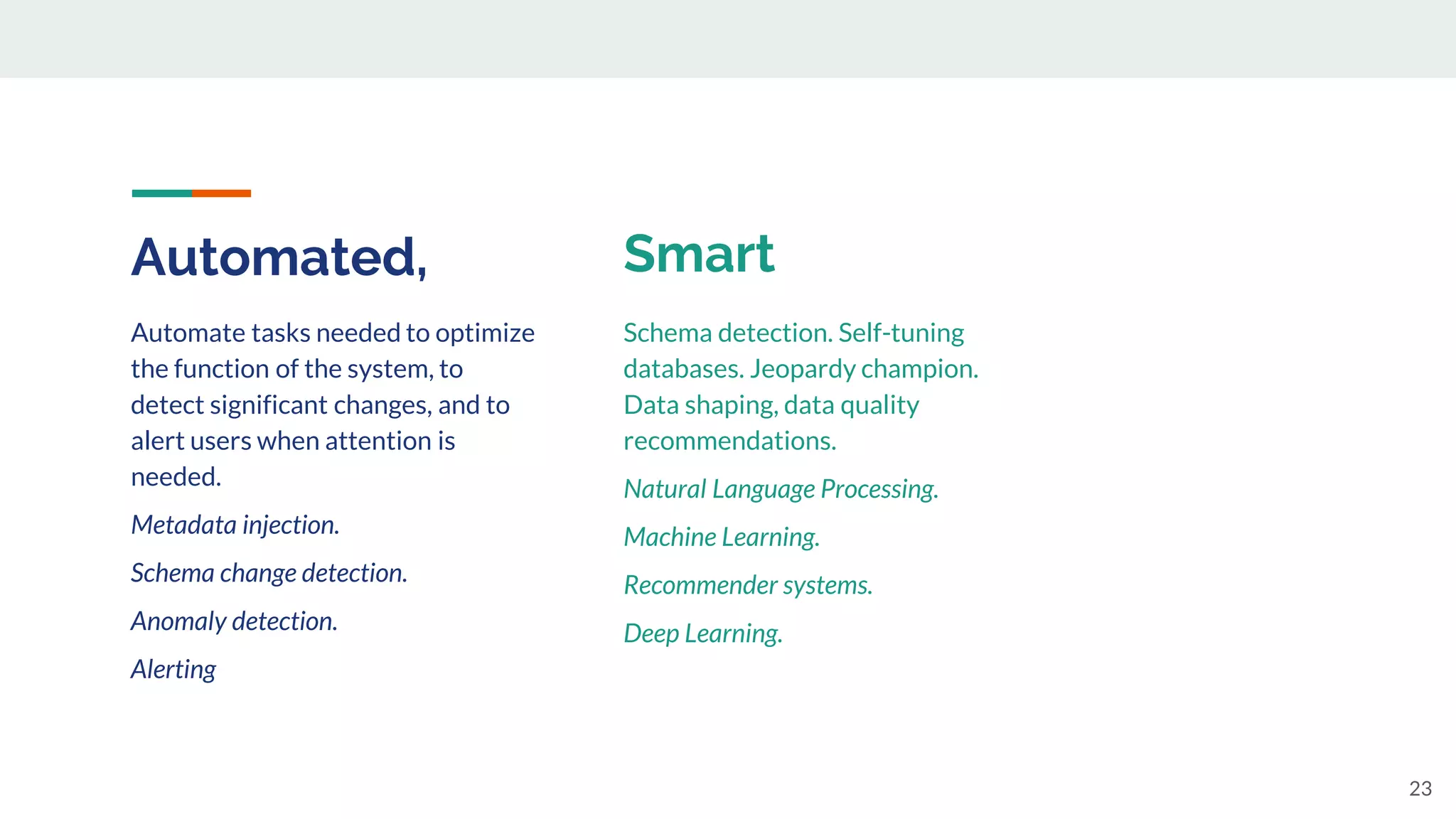 Automated,

Automate tasks needed to optimize the function of the system, to detect significant changes, and to alert users when attention is needed.

Metadata injection.

Schema change detection.

Anomaly detection.

Alerting

Smart

Schema detection. Self-tuning databases. Jeopardy champion. Data shaping, data quality recommendations.

Natural Language Processing.

Machine Learning.

Recommender systems.

Deep Learning.

23